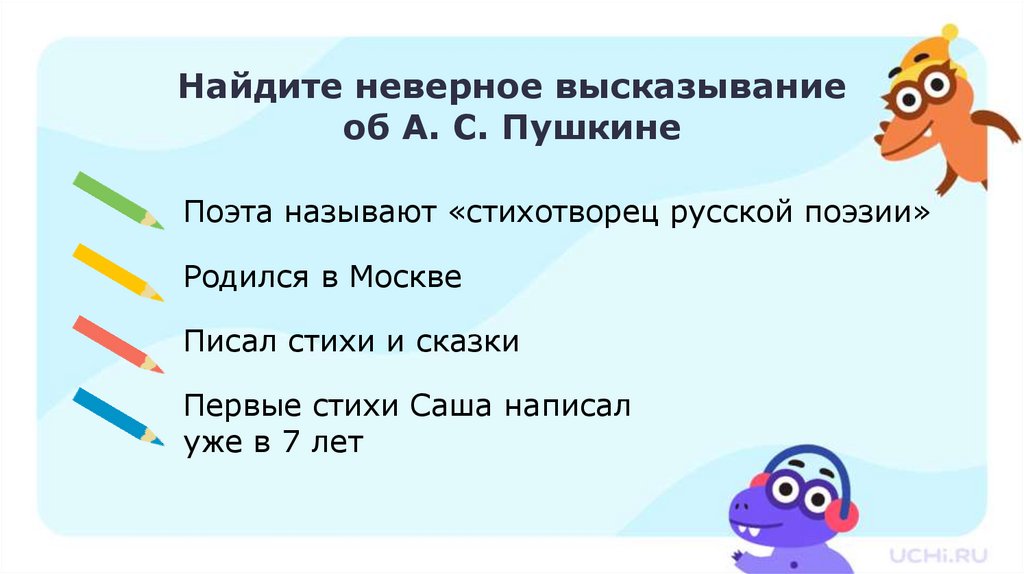 Найдите неверное высказывание об А. С. Пушкине

Поэта называют «стихотворец русской поэзии»

Родился в Москве

Писал стихи и сказки

Первые стихи Саша написал уже в 7 лет

UCHi.RU